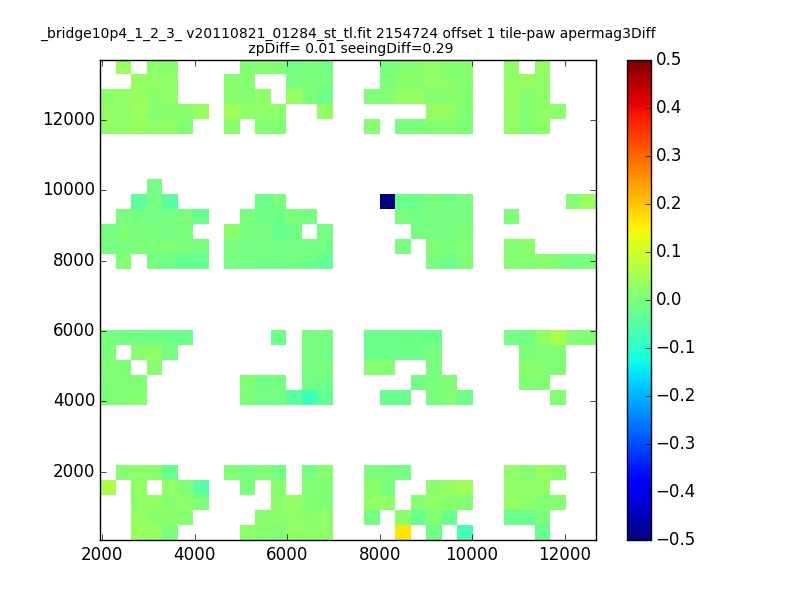 _bridge10p4_1_2_3_ v20110821_01284_st_tl.fit 2154724 offset 1 tile-paw apermag3Diff
zpDiff= 0.01 seeingDiff=0.29

12000
10000
8000
6000
4000
2000

2000 4000 6000 8000 10000 12000

0.5
0.4
0.3
0.2
0.1
0.0
−0.1
−0.2
−0.3
−0.4
−0.5